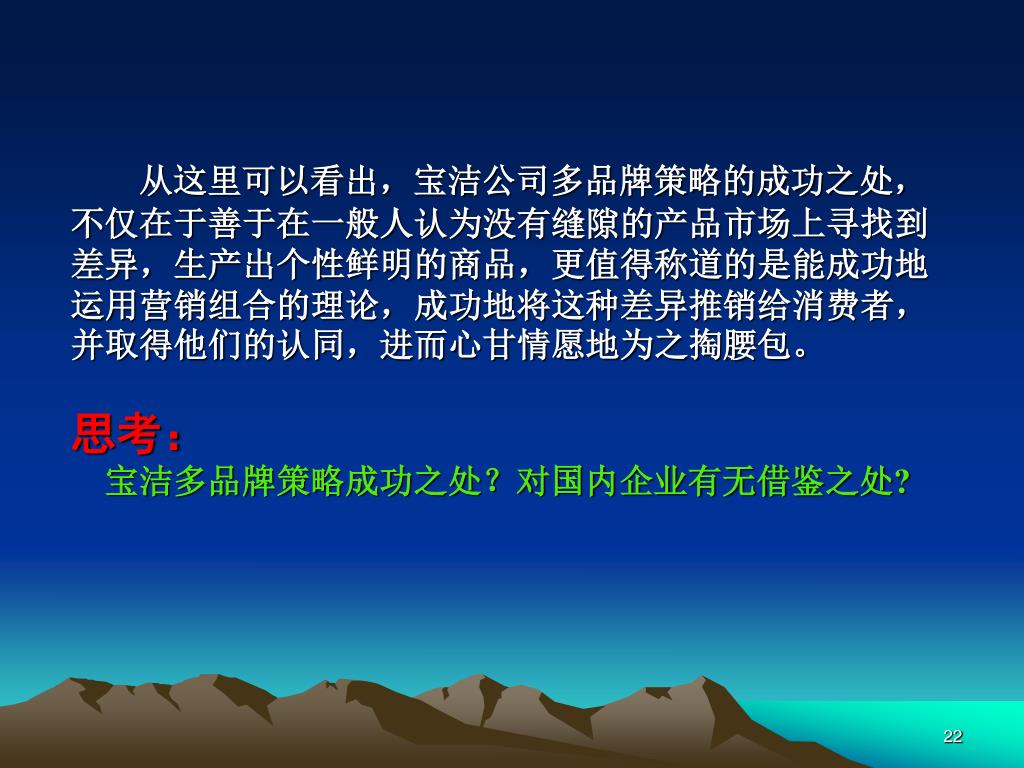 从这里可以看出，宝洁公司多品牌策略的成功之处，不仅在于善于在一般人认为没有缝隙的产品市场上寻找到差异，生产出个性鲜明的商品，更值得称道的是能成功地运用营销组合的理论，成功地将这种差异推销给消费者，并取得他们的认同，进而心甘情愿地为之掏腰包。

思考：

宝洁多品牌策略成功之处？对国内企业有无借鉴之处?

22